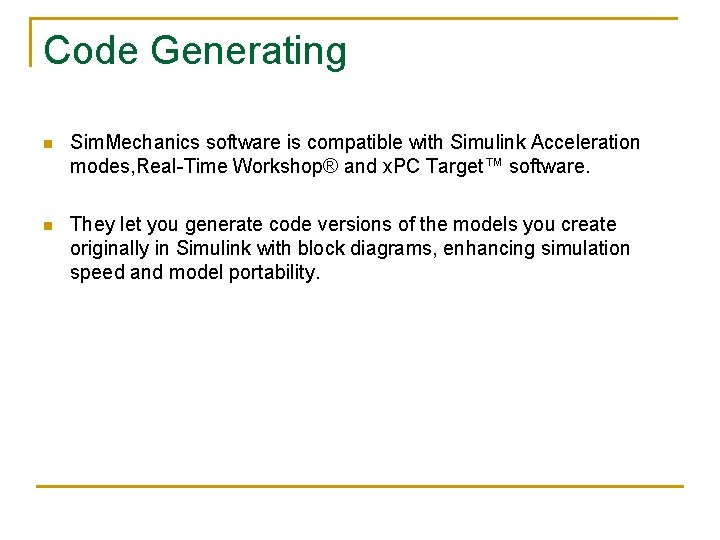 Code Generating

SimMechanics software is compatible with Simulink Acceleration modes,Real-Time Workshop® and xPC Target™ software.

They let you generate code versions of the models you create originally in Simulink with block diagrams, enhancing simulation speed and model portability.